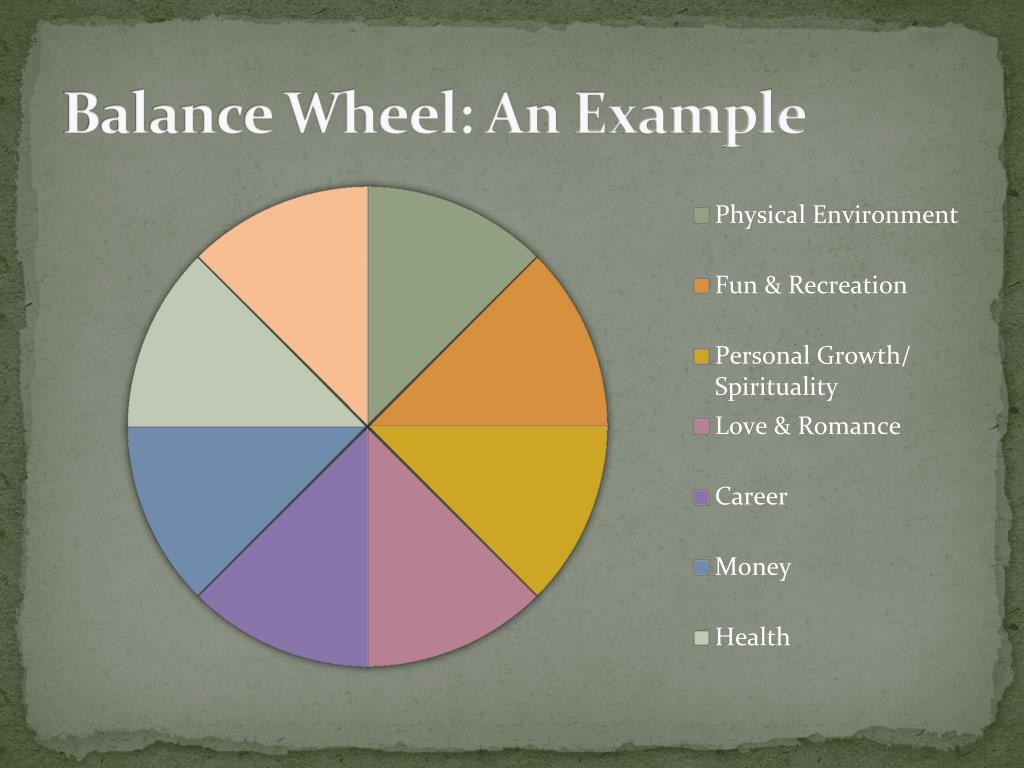 Balance Wheel: An Example

Physical Environment

Fun & Recreation

Personal Growth/ Spirituality

Love & Romance

Career

Money

Health